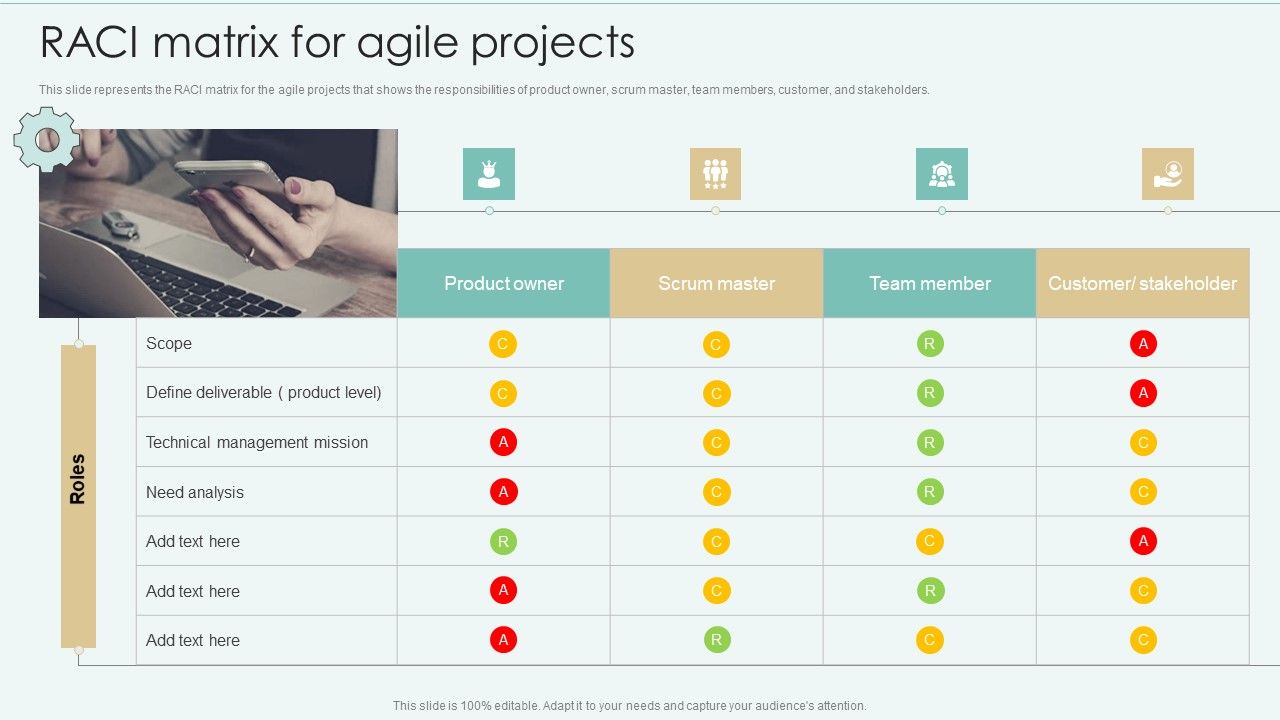 RACI matrix for agile projects

This slide represents the RACI matrix for the agile projects that shows the responsibilities of product owner, scrum master, team members, customer, and stakeholders.

Roles

| | Product owner | Scrum master | Team member | Customer/ stakeholder |
|---|---|---|---|---|
| Scope | C | C | R | A |
| Define deliverable ( product level) | C | C | R | A |
| Technical management mission | A | C | R | C |
| Need analysis | A | C | R | C |
| Add text here | R | C | C | A |
| Add text here | A | C | R | C |
| Add text here | A | R | C | C |

This slide is 100% editable. Adapt it to your needs and capture your audience's attention.